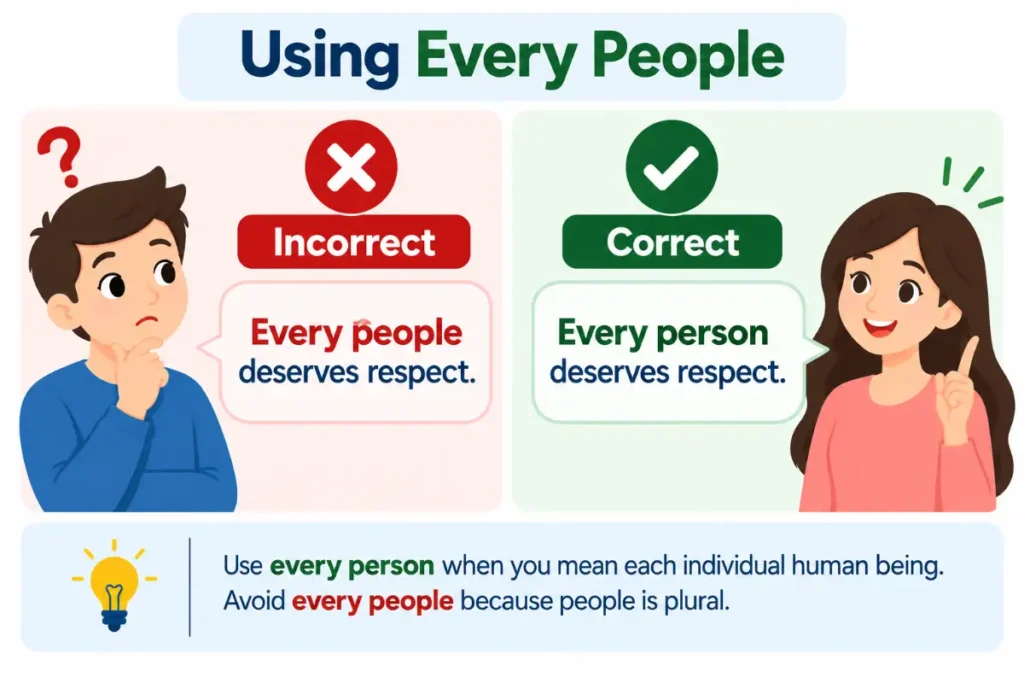 Using Every People

Incorrect

Every people deserves respect.

Correct

Every person deserves respect.

Use every person when you mean each individual human being. Avoid every people because people is plural.